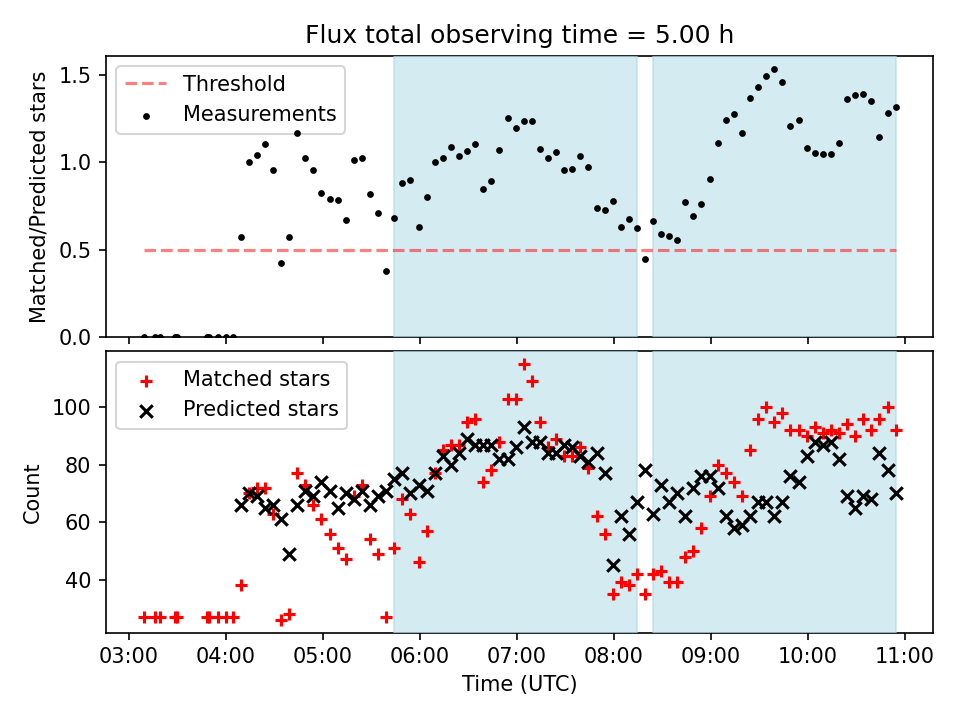 Flux total observing time = 5.00 h

Threshold
Measurements

Matched/Predicted stars

1.5
1.0
0.5
0.0

Matched stars
Predicted stars

Count

100
80
60
40

03:00
04:00
05:00
06:00
07:00
08:00
09:00
10:00
11:00

Time (UTC)